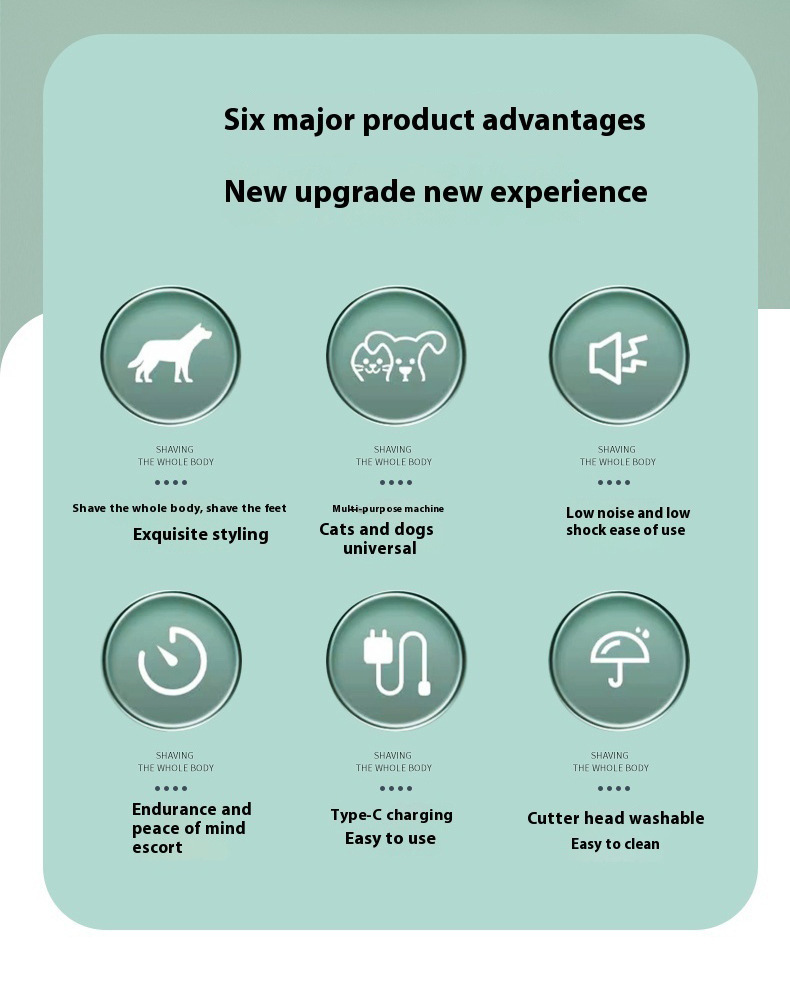 Six major product advantages

New upgrade new experience

SHAVING
THE WHOLE BODY

Shave the whole body, shave the feet

Exquisite styling

SHAVING
THE WHOLE BODY

Multi-purpose machine

Cats and dogs universal

SHAVING
THE WHOLE BODY

Low noise and low shock ease of use

SHAVING
THE WHOLE BODY

Endurance and peace of mind escort

SHAVING
THE WHOLE BODY

Type-C charging

Easy to use

SHAVING
THE WHOLE BODY

Cutter head washable

Easy to clean